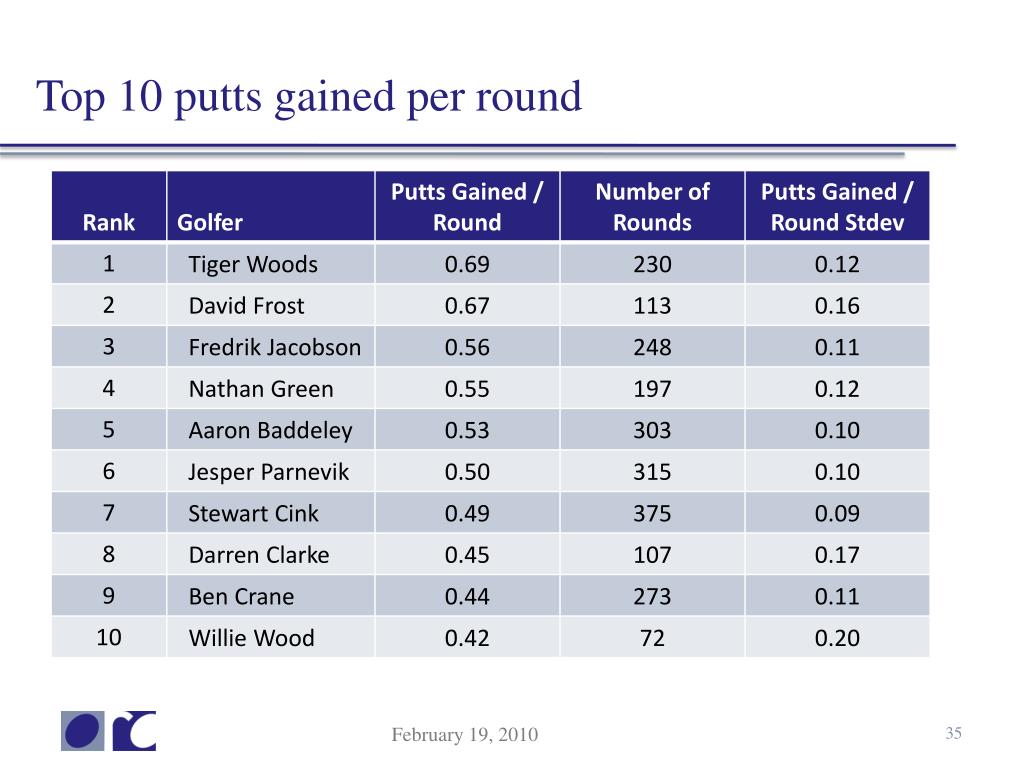 Top 10 putts gained per round

| Rank | Golfer | Putts Gained / Round | Number of Rounds | Putts Gained / Round Stdev |
|---|---|---|---|---|
| 1 | Tiger Woods | 0.69 | 230 | 0.12 |
| 2 | David Frost | 0.67 | 113 | 0.16 |
| 3 | Fredrik Jacobson | 0.56 | 248 | 0.11 |
| 4 | Nathan Green | 0.55 | 197 | 0.12 |
| 5 | Aaron Baddeley | 0.53 | 303 | 0.10 |
| 6 | Jesper Parnevik | 0.50 | 315 | 0.10 |
| 7 | Stewart Cink | 0.49 | 375 | 0.09 |
| 8 | Darren Clarke | 0.45 | 107 | 0.17 |
| 9 | Ben Crane | 0.44 | 273 | 0.11 |
| 10 | Willie Wood | 0.42 | 72 | 0.20 |

February 19, 2010

35